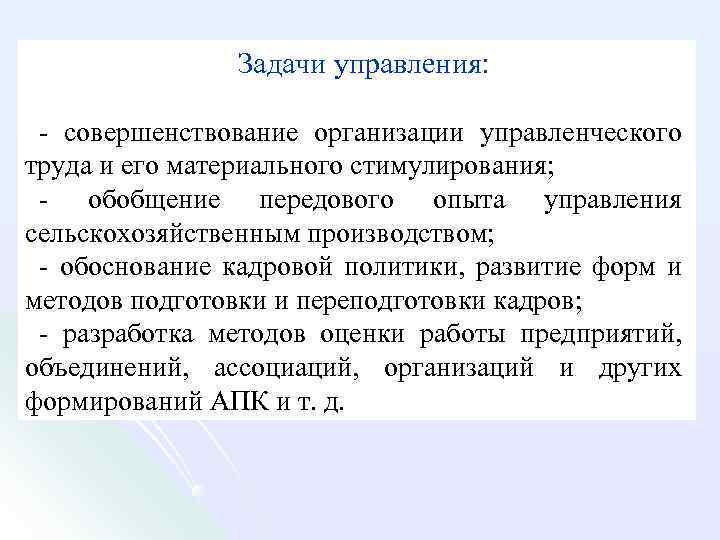 Задачи управления:

- совершенствование организации управленческого труда и его материального стимулирования;

- обобщение передового опыта управления сельскохозяйственным производством;

- обоснование кадровой политики, развитие форм и методов подготовки и переподготовки кадров;

- разработка методов оценки работы предприятий, объединений, ассоциаций, организаций и других формирований АПК и т. д.